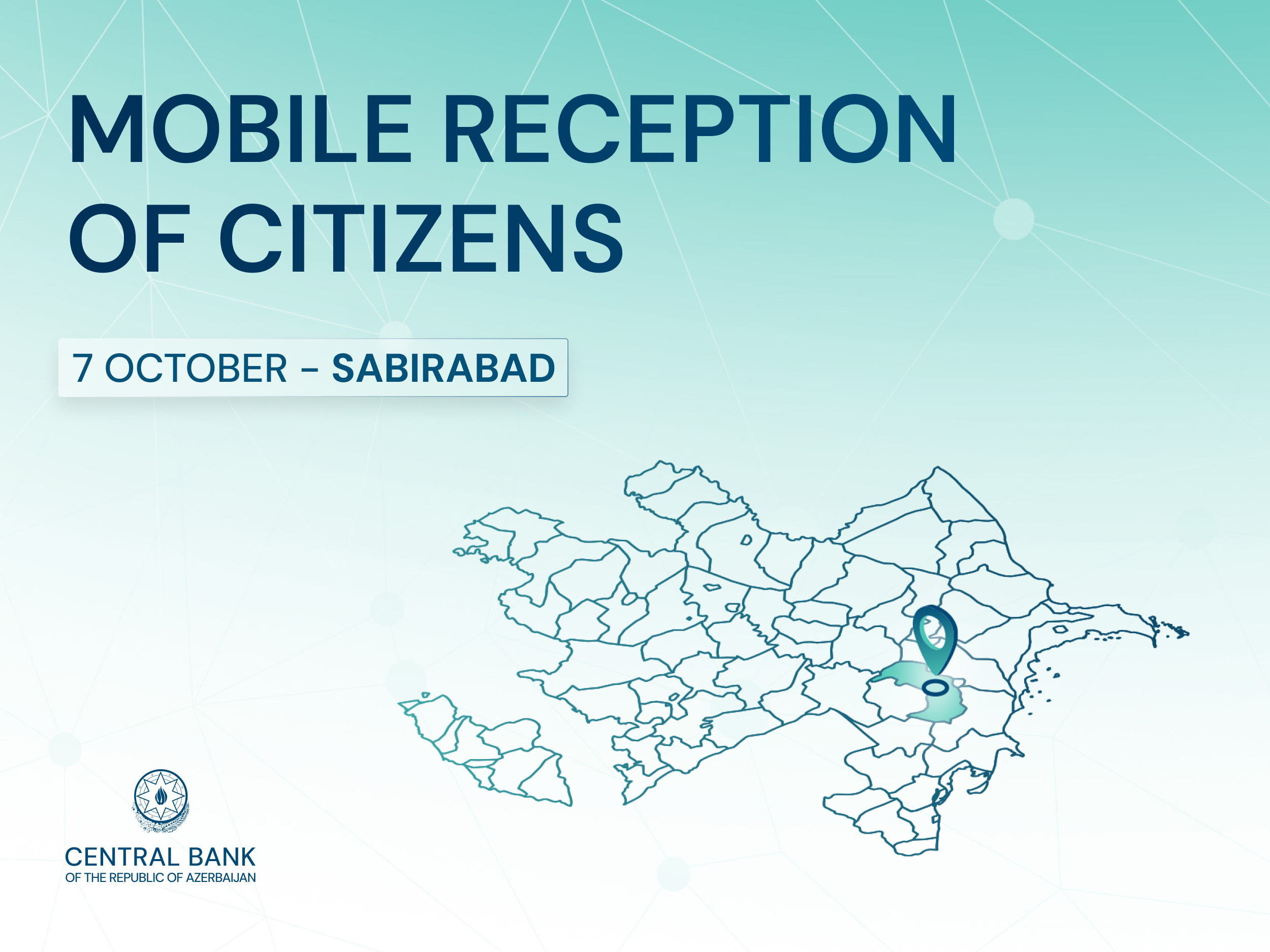 MOBILE RECEPTION OF CITIZENS

7 OCTOBER – SABIRABAD

CENTRAL BANK
OF THE REPUBLIC OF AZERBAIJAN